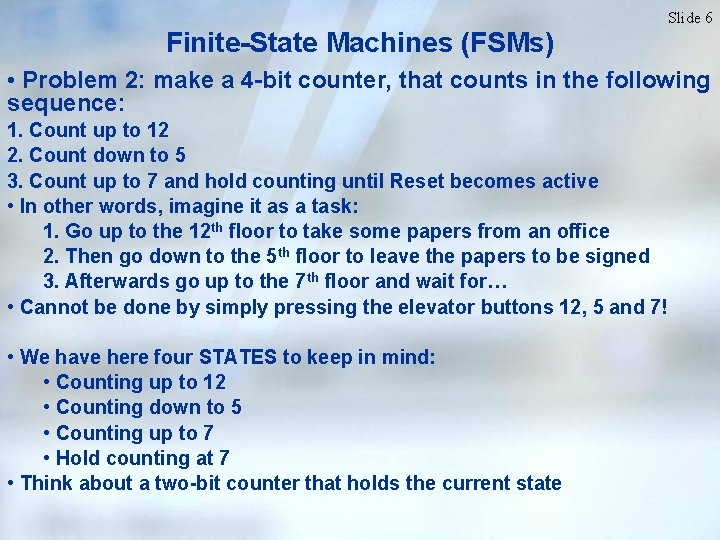 Slide 6

Finite-State Machines (FSMs)

• Problem 2: make a 4-bit counter, that counts in the following sequence:
1. Count up to 12
2. Count down to 5
3. Count up to 7 and hold counting until Reset becomes active
• In other words, imagine it as a task:
1. Go up to the 12$^{th}$ floor to take some papers from an office
2. Then go down to the 5$^{th}$ floor to leave the papers to be signed
3. Afterwards go up to the 7$^{th}$ floor and wait for…
• Cannot be done by simply pressing the elevator buttons 12, 5 and 7!

• We have here four STATES to keep in mind:
• Counting up to 12
• Counting down to 5
• Counting up to 7
• Hold counting at 7
• Think about a two-bit counter that holds the current state